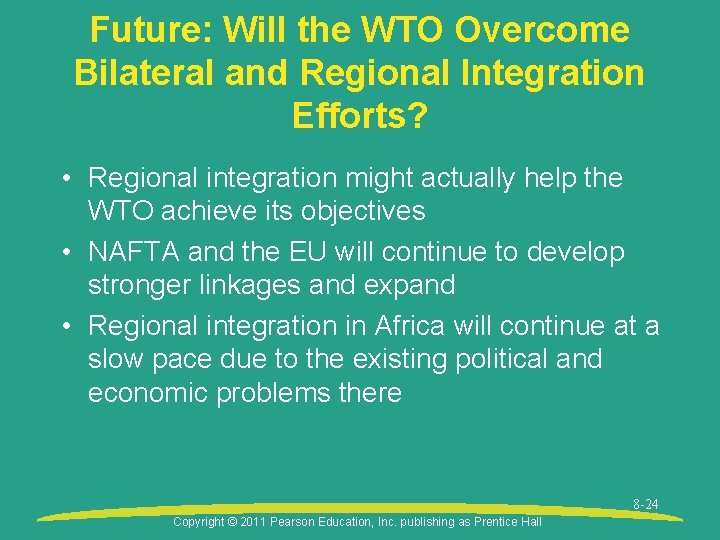 Future: Will the WTO Overcome Bilateral and Regional Integration Efforts?

• Regional integration might actually help the WTO achieve its objectives
• NAFTA and the EU will continue to develop stronger linkages and expand
• Regional integration in Africa will continue at a slow pace due to the existing political and economic problems there

8-24

Copyright © 2011 Pearson Education, Inc. publishing as Prentice Hall